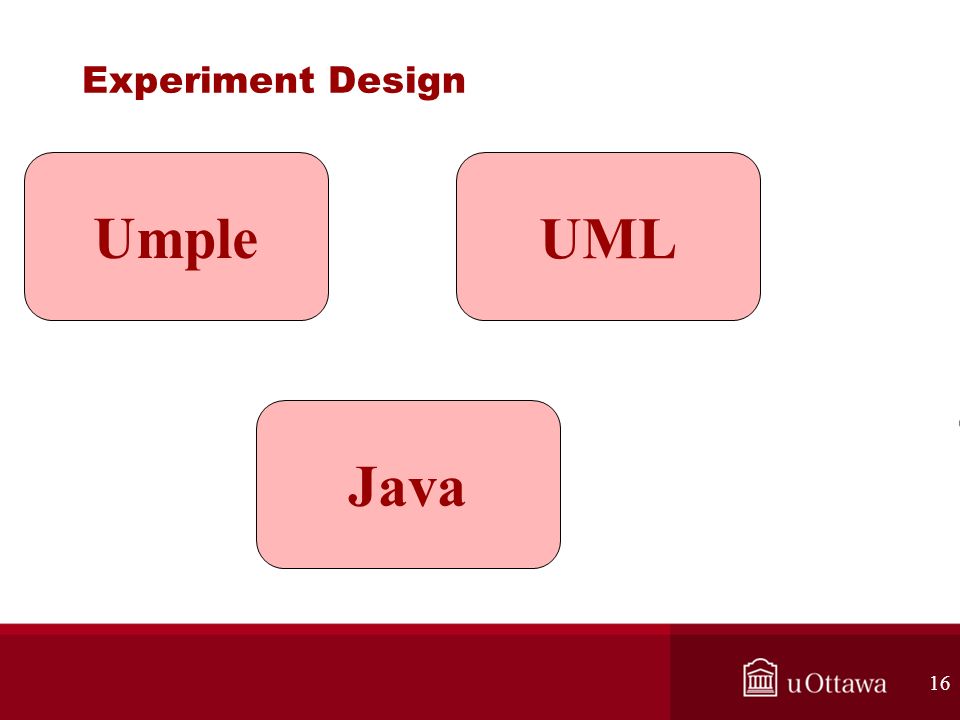 Experiment Design

Umple

UML

Java

uOttawa

16